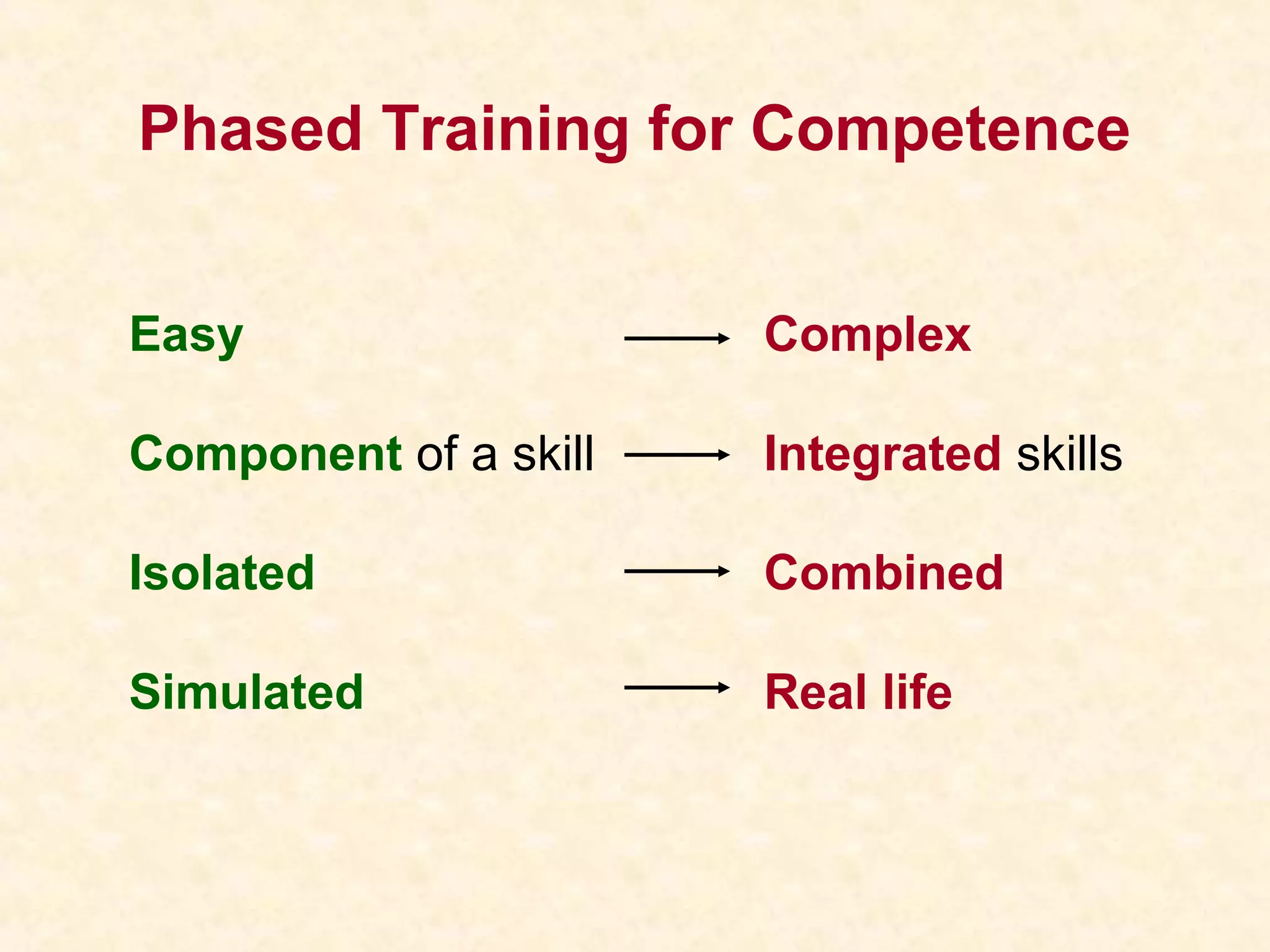 Phased Training for Competence

Easy → Complex

Component of a skill → Integrated skills

Isolated → Combined

Simulated → Real life